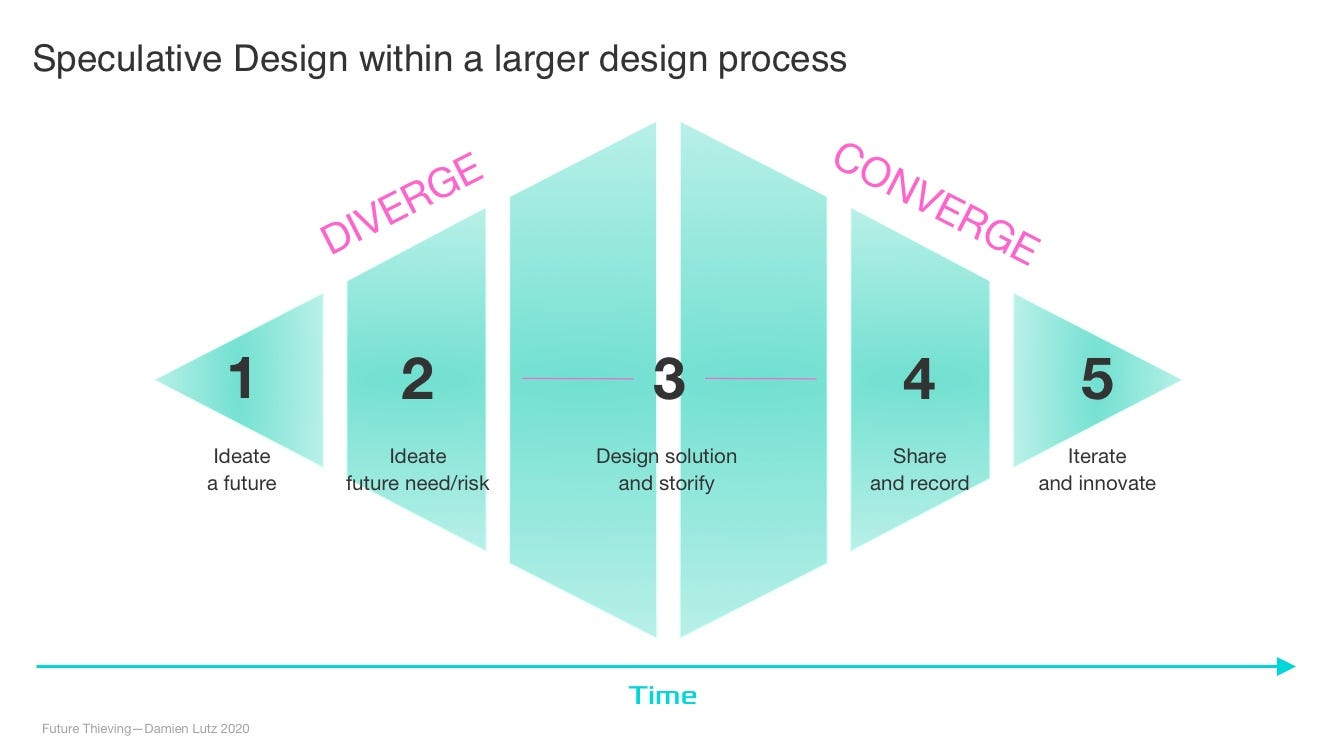 Speculative Design within a larger design process

DIVERGE

CONVERGE

1
Ideate
a future

2
Ideate
future need/risk

3
Design solution
and storify

4
Share
and record

5
Iterate
and innovate

Time

Future Thieving—Damien Lutz 2020